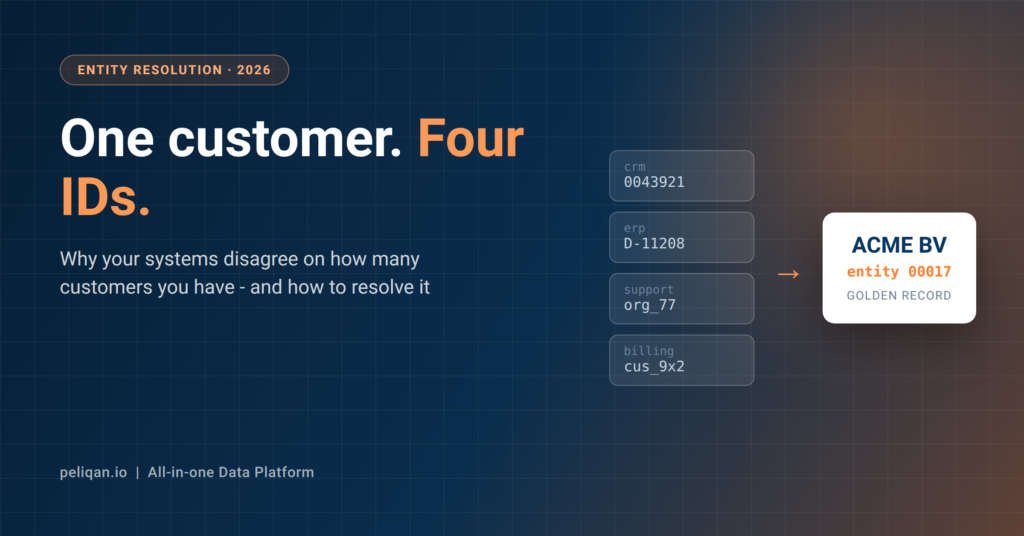 ENTITY RESOLUTION · 2026

One customer. Four IDs.

Why your systems disagree on how many customers you have - and how to resolve it

crm
0043921

erp
D-11208

support
org_77

billing
cus_9x2

→

ACME BV
entity 00017
GOLDEN RECORD

peliqan.io | All-in-one Data Platform